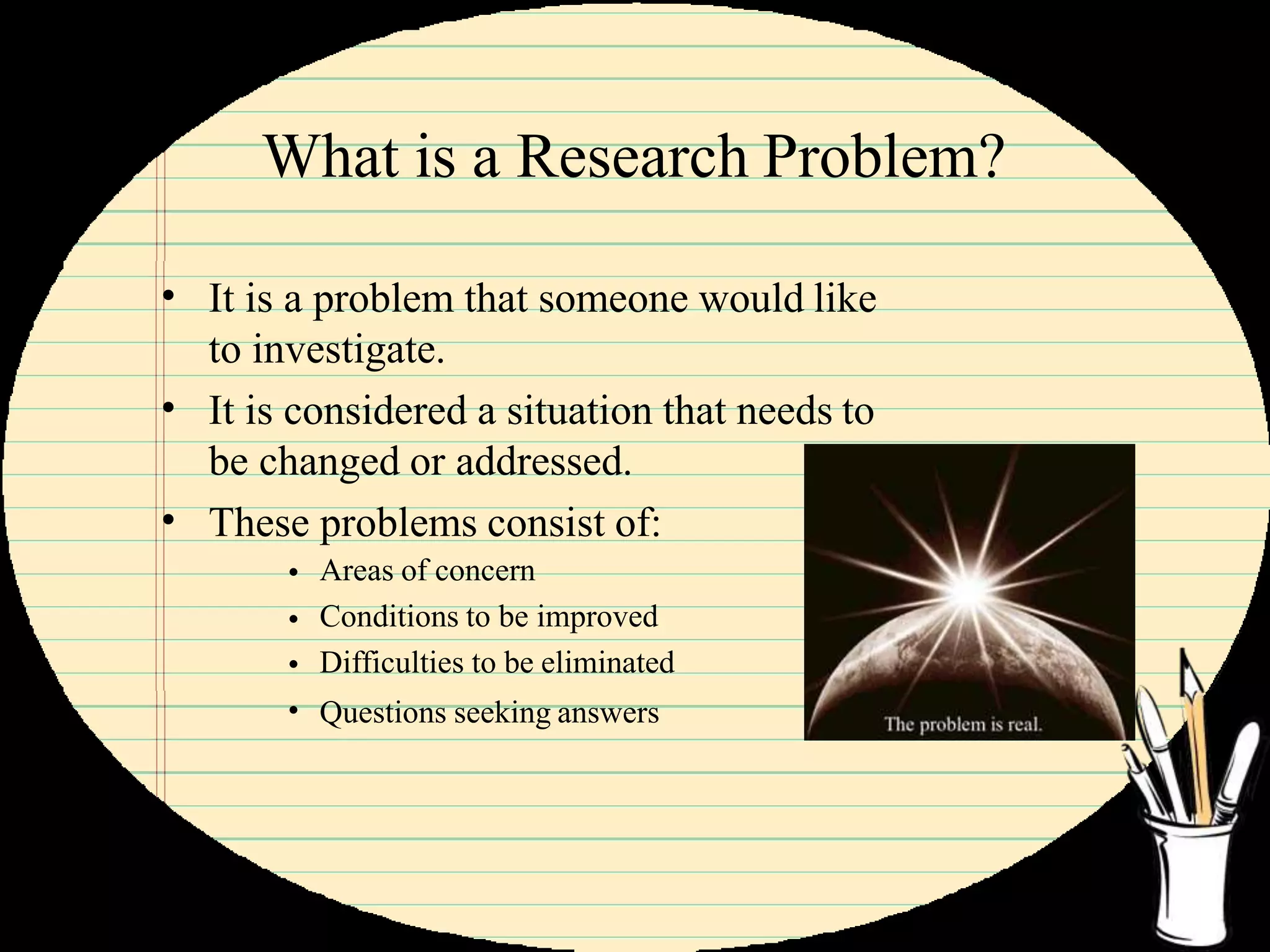 What is a Research Problem?

• It is a problem that someone would like to investigate.
• It is considered a situation that needs to be changed or addressed.
• These problems consist of:
  • Areas of concern
  • Conditions to be improved
  • Difficulties to be eliminated
  • Questions seeking answers

The problem is real.